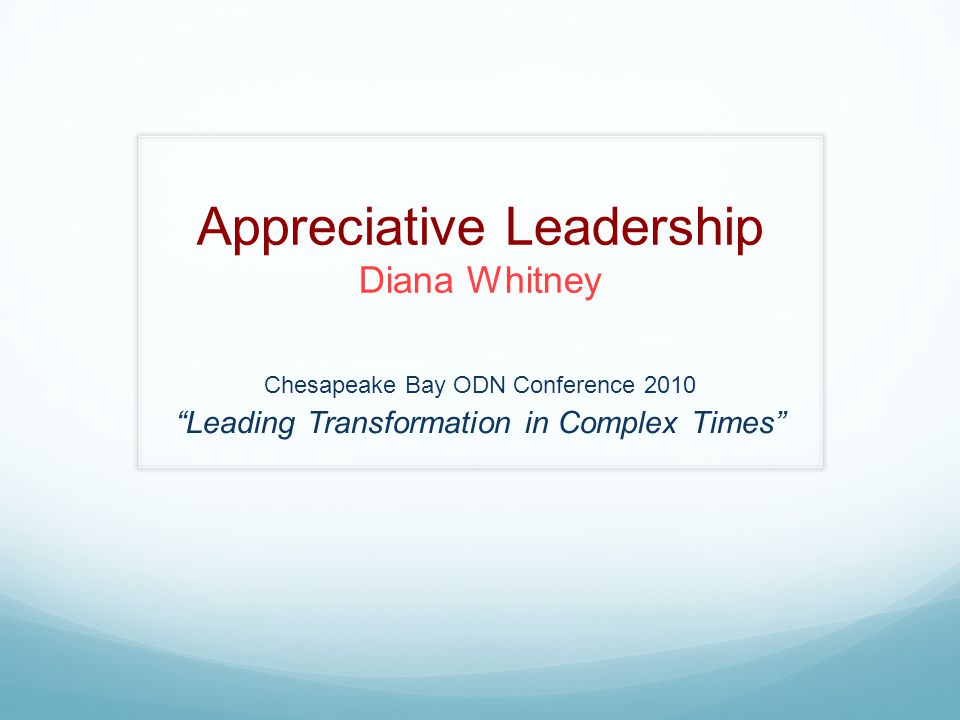 Appreciative Leadership
Diana Whitney

Chesapeake Bay ODN Conference 2010
“Leading Transformation in Complex Times”